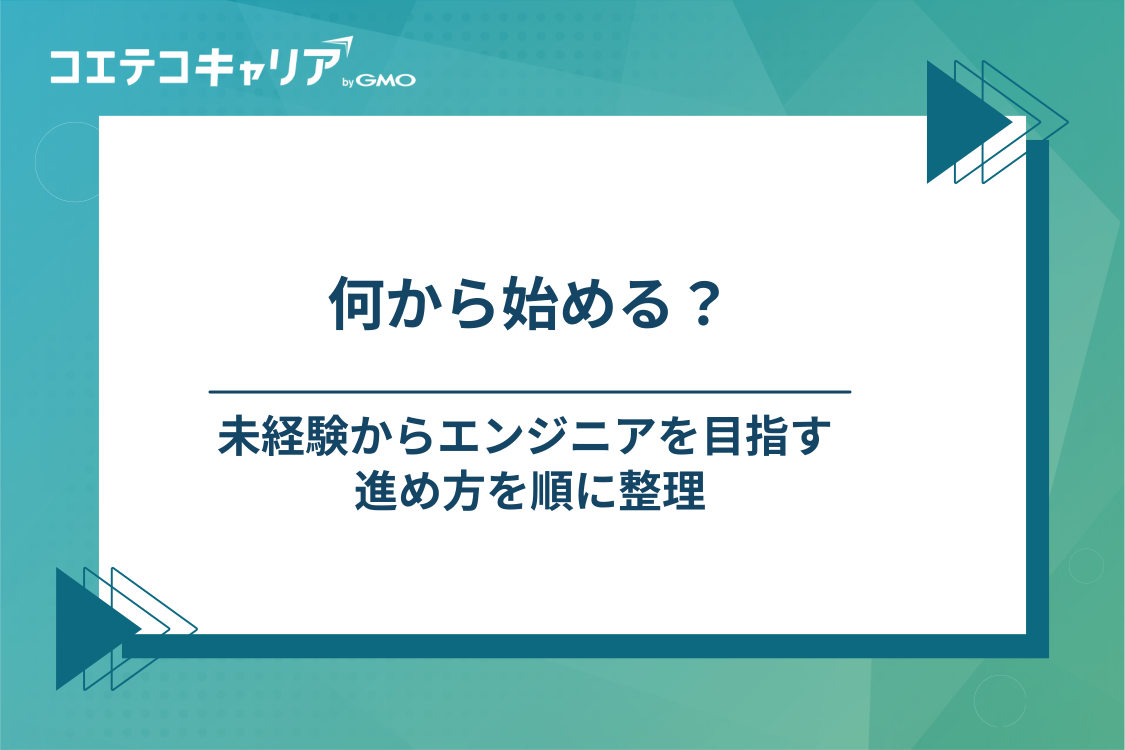 コエテコキャリア by GMO

何から始める？

未経験からエンジニアを目指す
進め方を順に整理